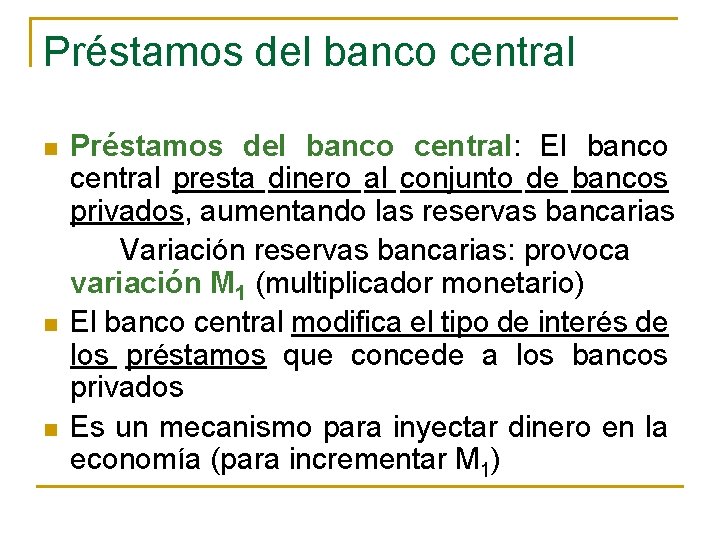 Préstamos del banco central

Préstamos del banco central: El banco central presta dinero al conjunto de bancos privados, aumentando las reservas bancarias

Variación reservas bancarias: provoca variación $M_1$ (multiplicador monetario)

El banco central modifica el tipo de interés de los préstamos que concede a los bancos privados

Es un mecanismo para inyectar dinero en la economía (para incrementar $M_1$)